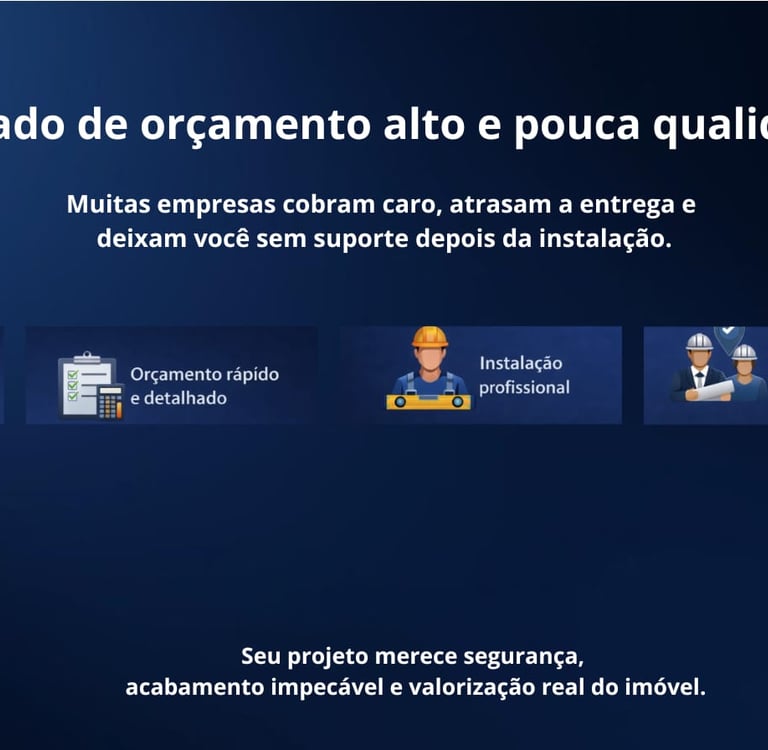 ado de orçamento alto e pouca qualid

Muitas empresas cobram caro, atrasam a entrega e deixam você sem suporte depois da instalação.

Orçamento rápido e detalhado

Instalação profissional

Seu projeto merece segurança, acabamento impecável e valorização real do imóvel.